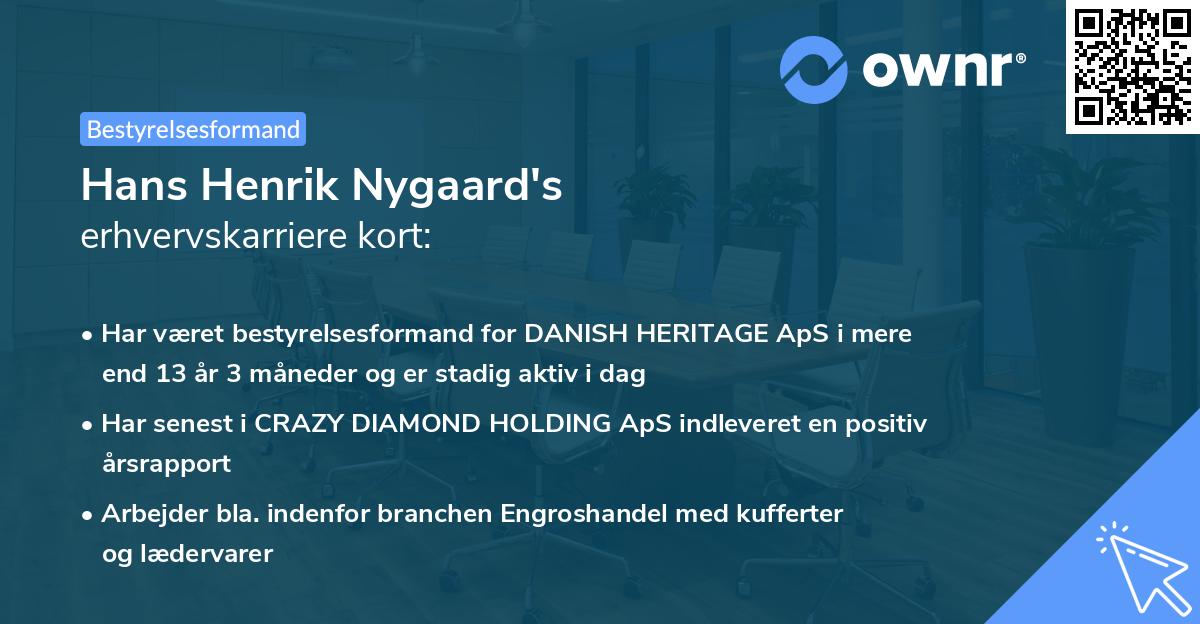 ownr®

Bestyrelsesformand

Hans Henrik Nygaard's
erhvervskarriere kort:

• Har været bestyrelsesformand for DANISH HERITAGE ApS i mere end 13 år 3 måneder og er stadig aktiv i dag

• Har senest i CRAZY DIAMOND HOLDING ApS indleveret en positiv årsrapport

• Arbejder bla. indenfor branchen Engroshandel med kufferter og lædervarer